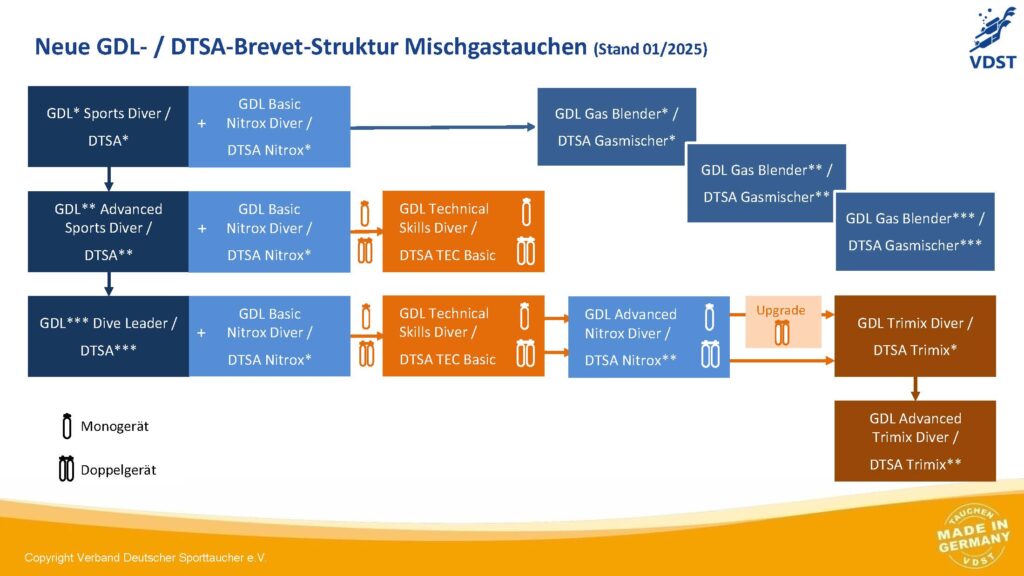 Neue GDL- / DTSA-Brevet-Struktur Mischgastauchen (Stand 01/2025)

VDST

GDL* Sports Diver / DTSA*

+ GDL Basic Nitrox Diver / DTSA Nitrox*

GDL Gas Blender* / DTSA Gasmischer*

GDL Gas Blender** / DTSA Gasmischer**

GDL Gas Blender*** / DTSA Gasmischer***

GDL** Advanced Sports Diver / DTSA**

+ GDL Basic Nitrox Diver / DTSA Nitrox*

GDL Technical Skills Diver / DTSA TEC Basic

GDL*** Dive Leader / DTSA***

+ GDL Basic Nitrox Diver / DTSA Nitrox*

GDL Technical Skills Diver / DTSA TEC Basic

GDL Advanced Nitrox Diver / DTSA Nitrox**

Upgrade

GDL Trimix Diver / DTSA Trimix*

GDL Advanced Trimix Diver / DTSA Trimix**

Monogerät

Doppelgerät

Copyright Verband Deutscher Sporttaucher e.V.

TAUCHEN MADE IN GERMANY VDST